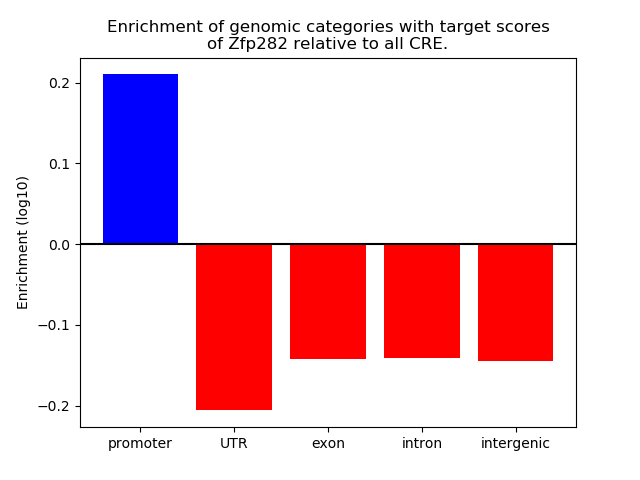 Enrichment of genomic categories with target scores of Zfp282 relative to all CRE.

Enrichment (log10)

0.2
0.1
0.0
−0.1
−0.2

promoter
UTR
exon
intron
intergenic